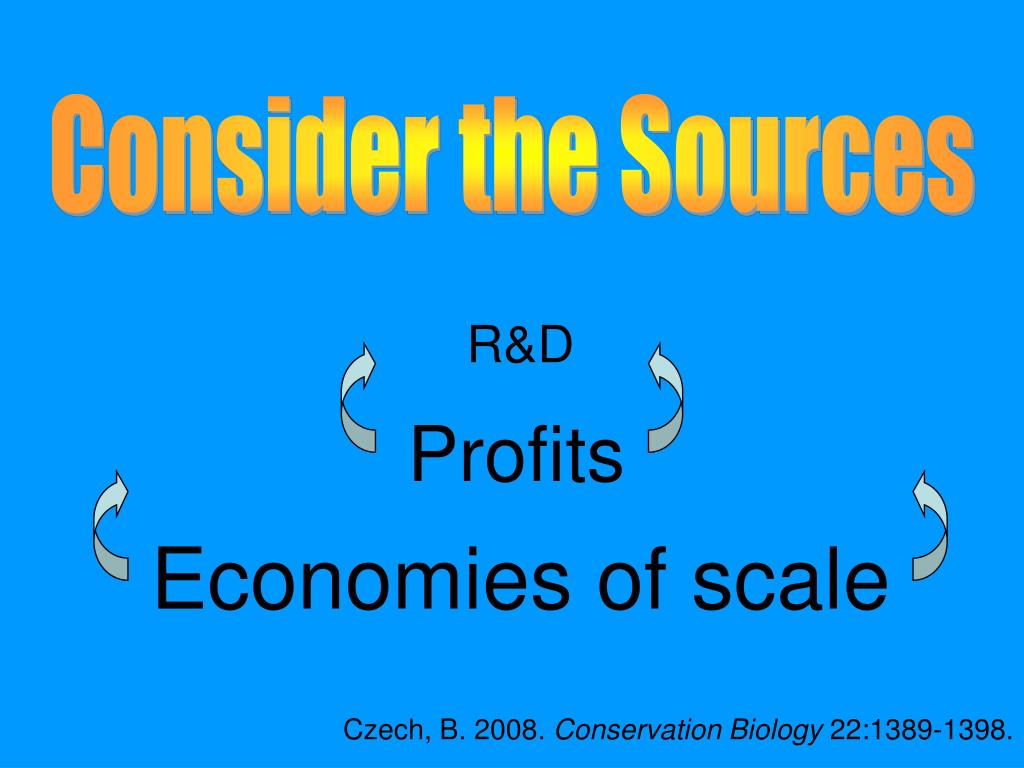 Consider the Sources

R&D

Profits

Economies of scale

Czech, B. 2008. Conservation Biology 22:1389-1398.